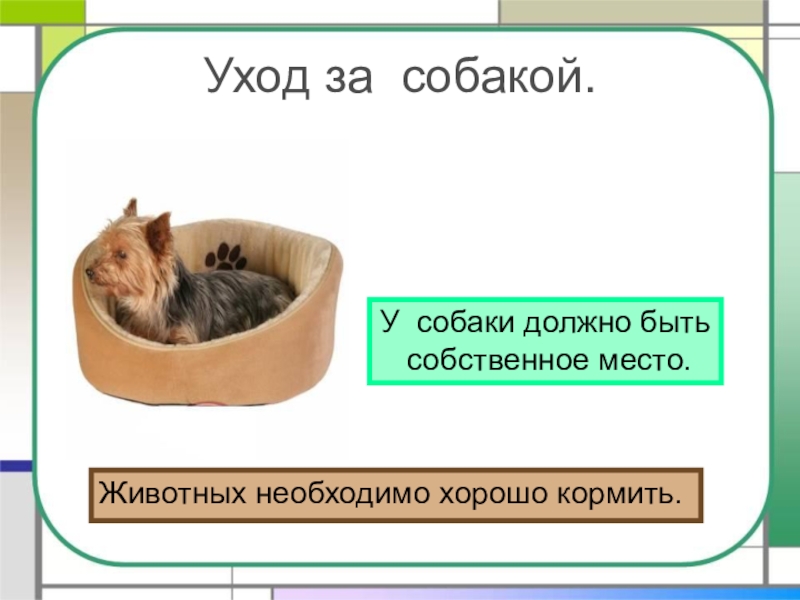 Уход за собакой.

У собаки должно быть собственное место.

Животных необходимо хорошо кормить.